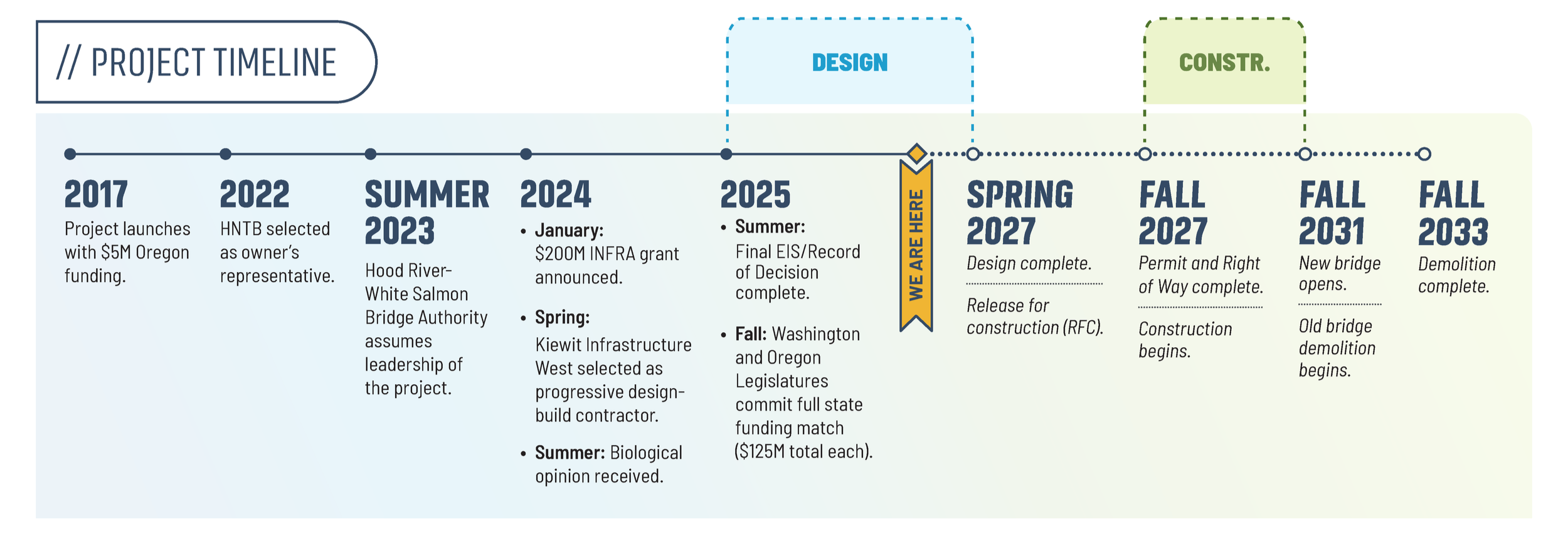 // PROJECT TIMELINE

DESIGN

CONSTR.

2017
Project launches with $5M Oregon funding.

2022
HNTB selected as owner's representative.

SUMMER 2023
Hood River-White Salmon Bridge Authority assumes leadership of the project.

2024
• January: $200M INFRA grant announced.
• Spring: Kiewit Infrastructure West selected as progressive design-build contractor.
• Summer: Biological opinion received.

2025
• Summer: Final EIS/Record of Decision complete.
• Fall: Washington and Oregon Legislatures commit full state funding match ($125M total each).

WE ARE HERE

SPRING 2027
Design complete.
Release for construction (RFC).

FALL 2027
Permit and Right of Way complete.
Construction begins.

FALL 2031
New bridge opens.
Old bridge demolition begins.

FALL 2033
Demolition complete.